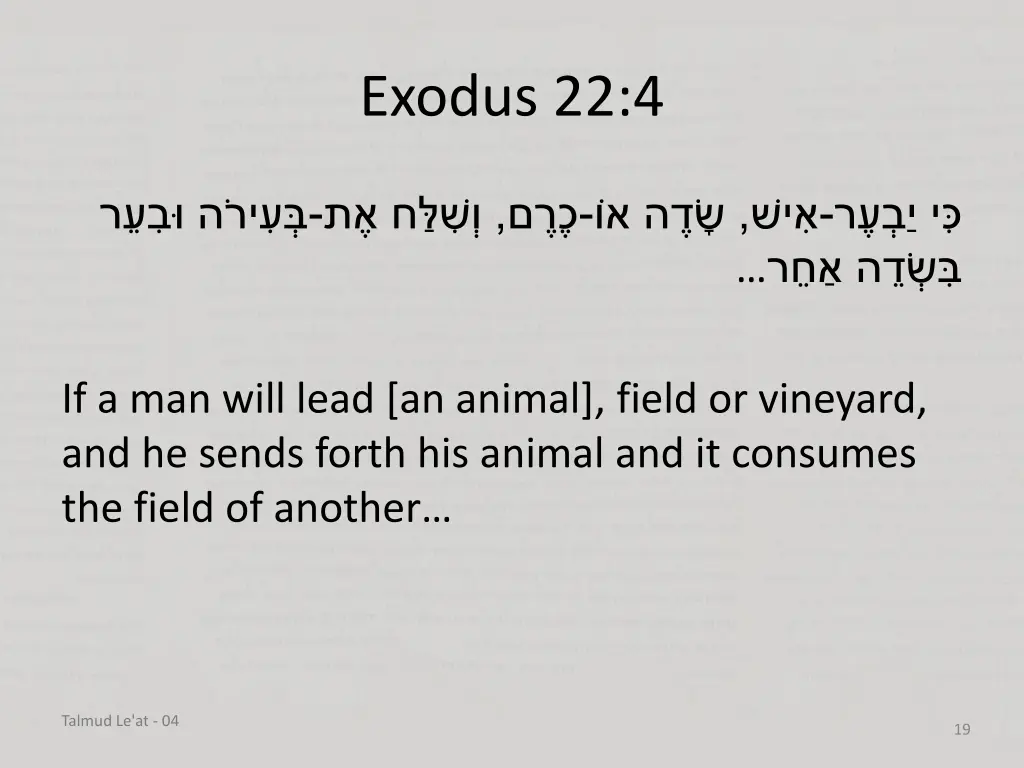 Exodus 22:4

כִּי יַבְעֶר-אִישׁ, שָׂדֶה אוֹ-כֶרֶם, וְשִׁלַּח אֶת-בְּעִירֹה וּבִעֵר בִּשְׂדֵה אַחֵר…

If a man will lead [an animal], field or vineyard, and he sends forth his animal and it consumes the field of another…

Talmud Le'at - 04

19